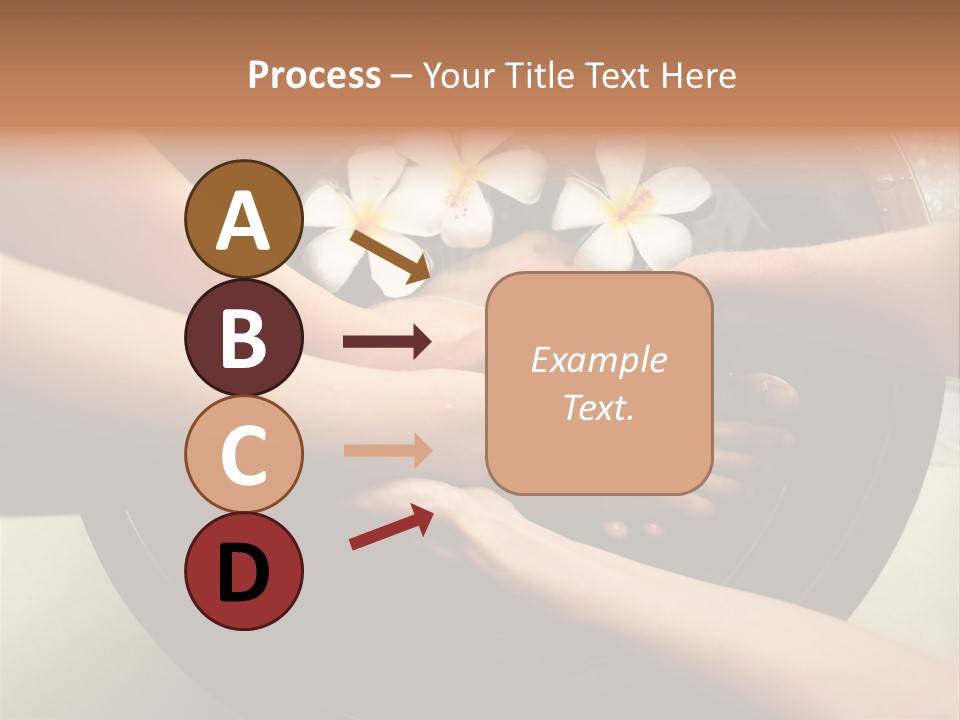 Process – Your Title Text Here

A

B

C

D

Example Text.